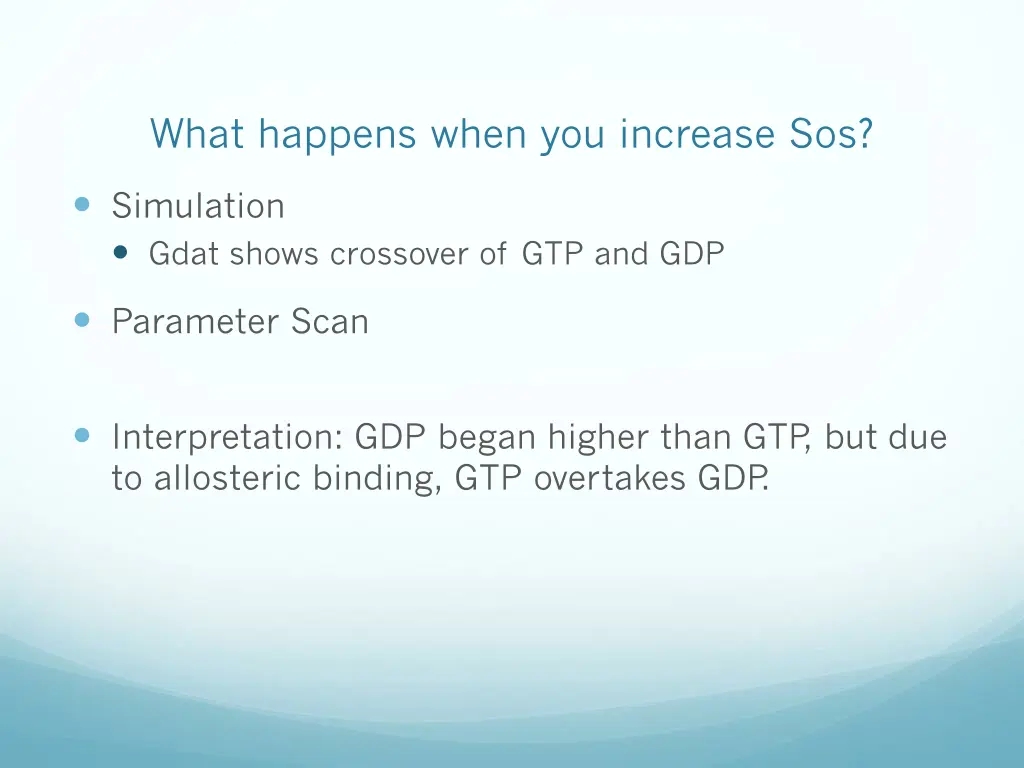 What happens when you increase Sos?

- Simulation
  - Gdat shows crossover of GTP and GDP
- Parameter Scan

- Interpretation: GDP began higher than GTP, but due to allosteric binding, GTP overtakes GDP.